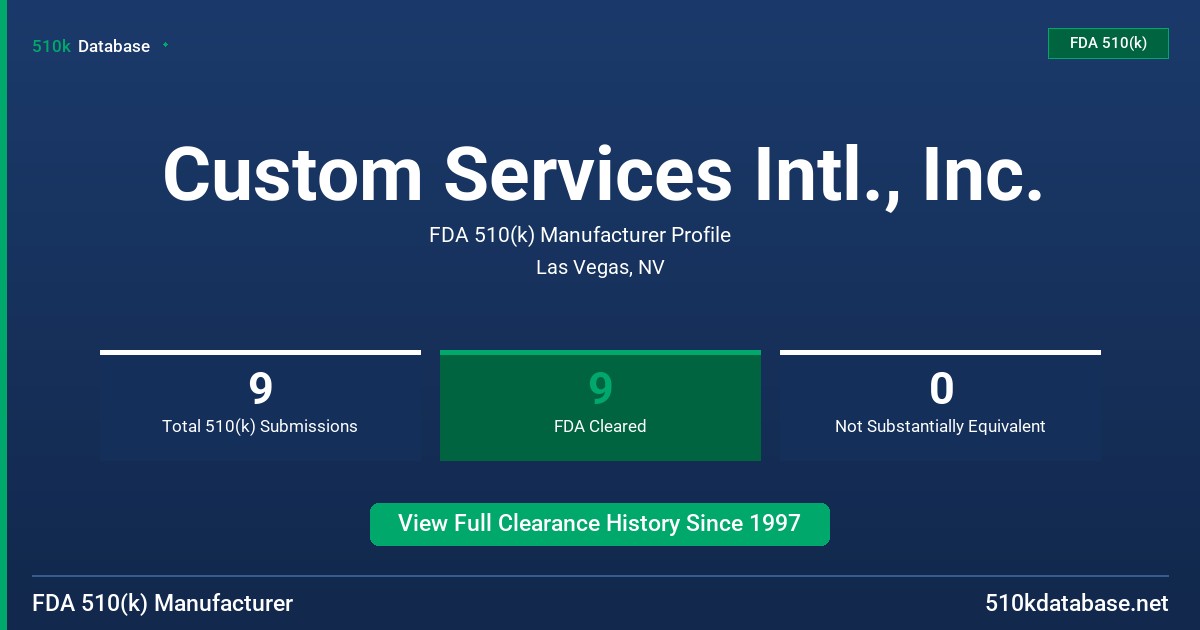 510k Database

FDA 510(k)

Custom Services Intl., Inc.

FDA 510(k) Manufacturer Profile

Las Vegas, NV

9
Total 510(k) Submissions

9
FDA Cleared

0
Not Substantially Equivalent

View Full Clearance History Since 1997

FDA 510(k) Manufacturer

510kdatabase.net